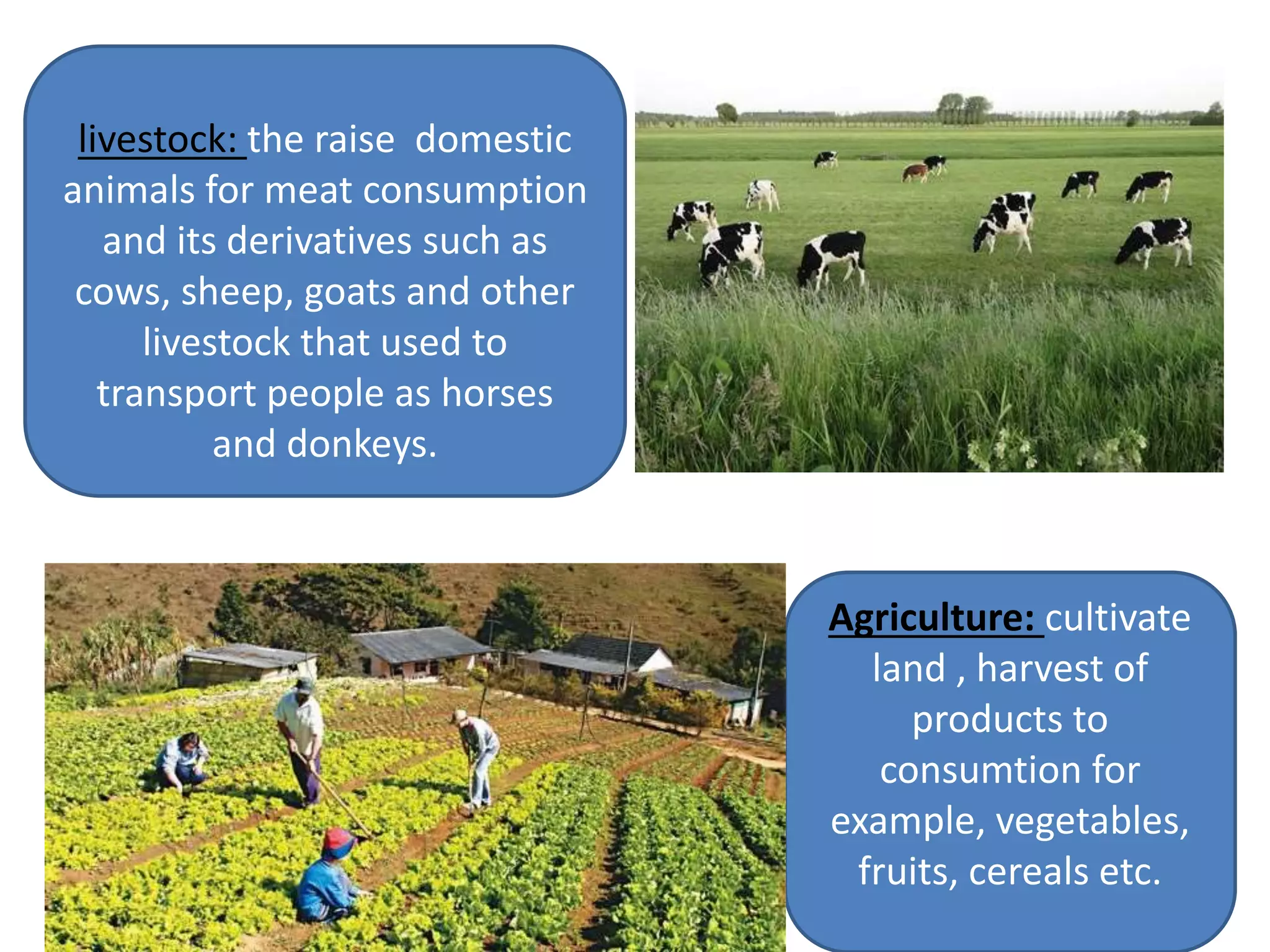 livestock: the raise  domestic animals for meat consumption and its derivatives such as cows, sheep, goats and other livestock that used to transport people as horses and donkeys.

Agriculture: cultivate land , harvest of products to consumtion for example, vegetables, fruits, cereals etc.